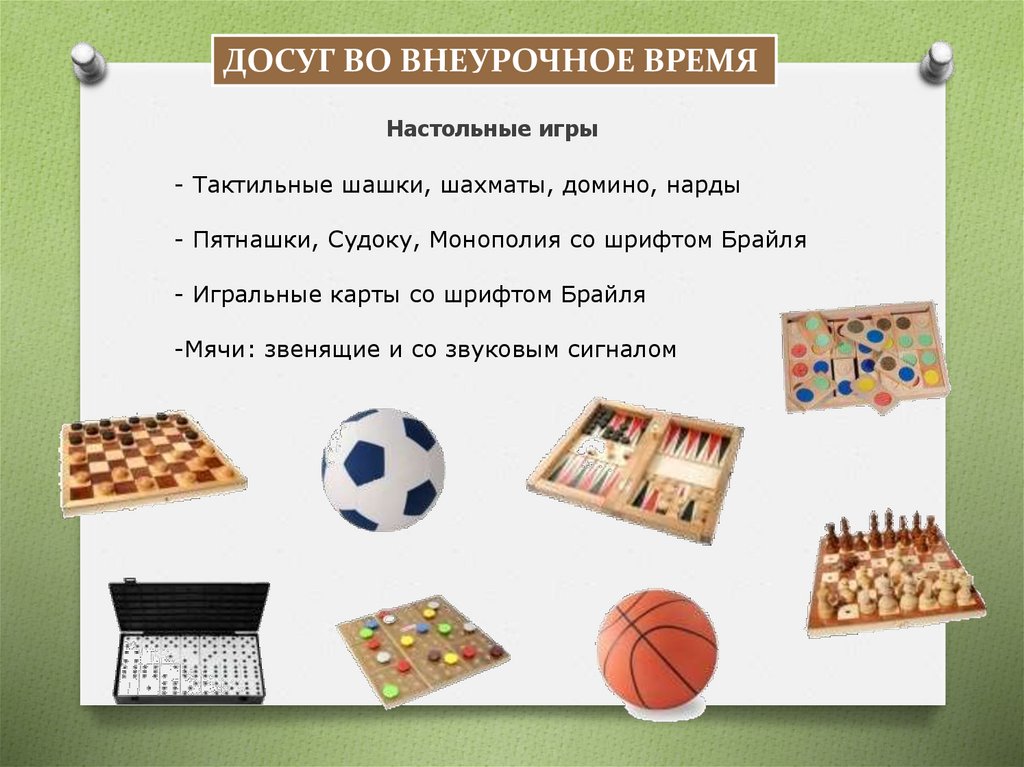 ДОСУГ ВО ВНЕУРОЧНОЕ ВРЕМЯ

Настольные игры

- Тактильные шашки, шахматы, домино, нарды

- Пятнашки, Судоку, Монополия со шрифтом Брайля

- Игральные карты со шрифтом Брайля

-Мячи: звенящие и со звуковым сигналом